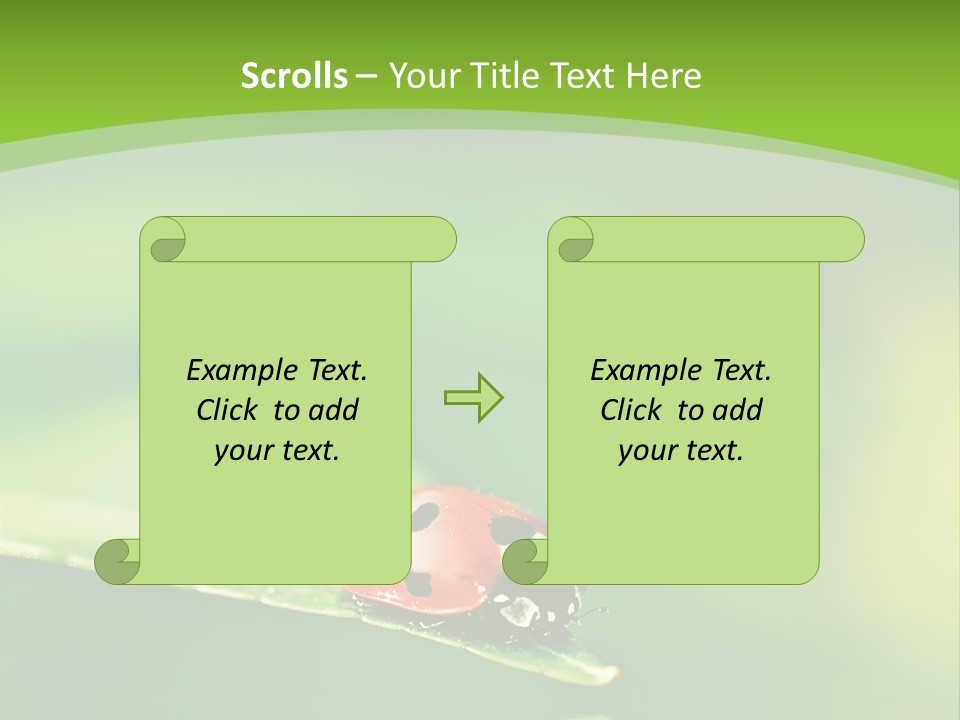 Scrolls – Your Title Text Here

Example Text. Click to add your text.

Example Text. Click to add your text.